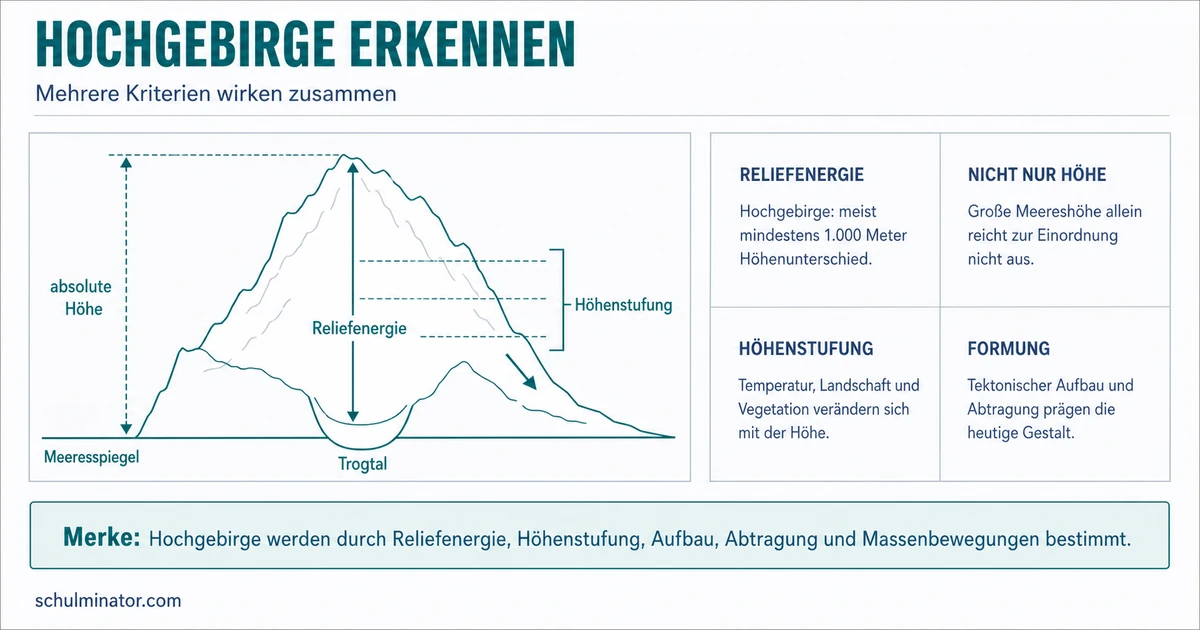 HOCHGEBIRGE ERKENNEN

Mehrere Kriterien wirken zusammen

absolute Höhe

Reliefenergie

Höhenstufung

Meeresspiegel

Trogtal

RELIEFENERGIE

Hochgebirge: meist mindestens 1.000 Meter Höhenunterschied.

NICHT NUR HÖHE

Große Meereshöhe allein reicht zur Einordnung nicht aus.

HÖHENSTUFUNG

Temperatur, Landschaft und Vegetation verändern sich mit der Höhe.

FORMUNG

Tektonischer Aufbau und Abtragung prägen die heutige Gestalt.

Merke: Hochgebirge werden durch Reliefenergie, Höhenstufung, Aufbau, Abtragung und Massenbewegungen bestimmt.

schulminator.com